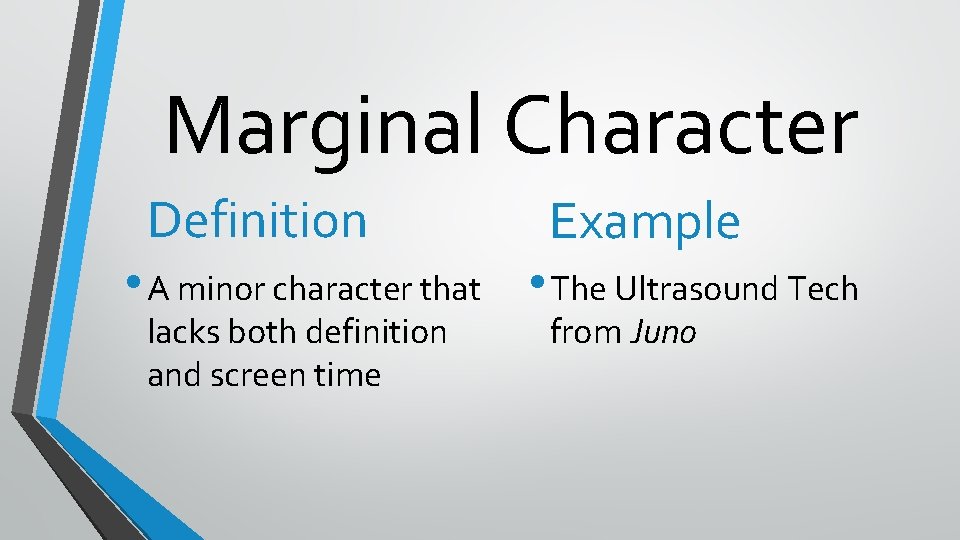 Marginal Character

Definition

• A minor character that lacks both definition and screen time

Example

• The Ultrasound Tech from Juno